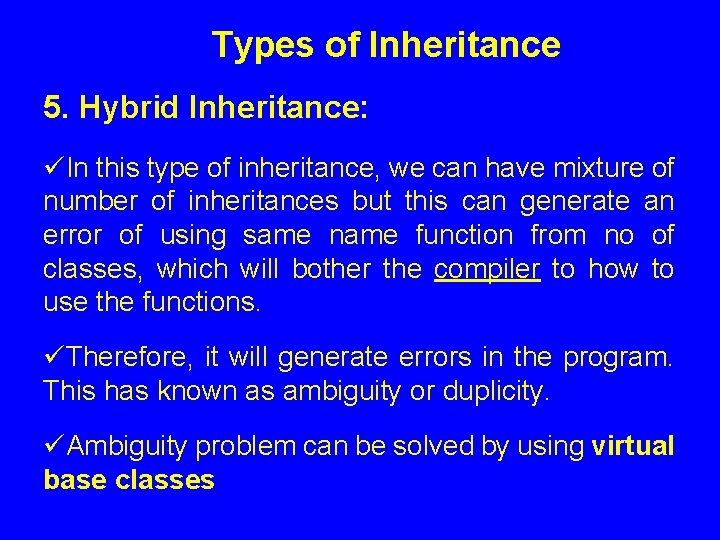 Types of Inheritance

5. Hybrid Inheritance:

✓In this type of inheritance, we can have mixture of number of inheritances but this can generate an error of using same name function from no of classes, which will bother the compiler to how to use the functions.

✓Therefore, it will generate errors in the program. This has known as ambiguity or duplicity.

✓Ambiguity problem can be solved by using virtual base classes